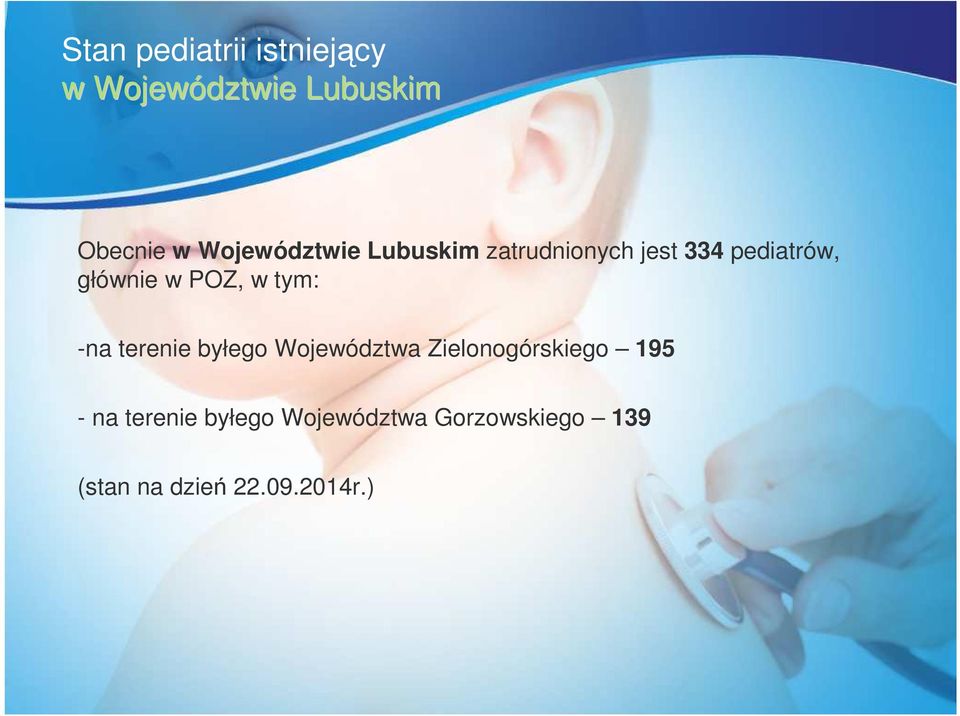 Stan pediatrii istniejący
w Województwie Lubuskim

Obecnie w Województwie Lubuskim zatrudnionych jest 334 pediatrów, głównie w POZ, w tym:

-na terenie byłego Województwa Zielonogórskiego – 195

- na terenie byłego Województwa Gorzowskiego – 139

(stan na dzień 22.09.2014r.)